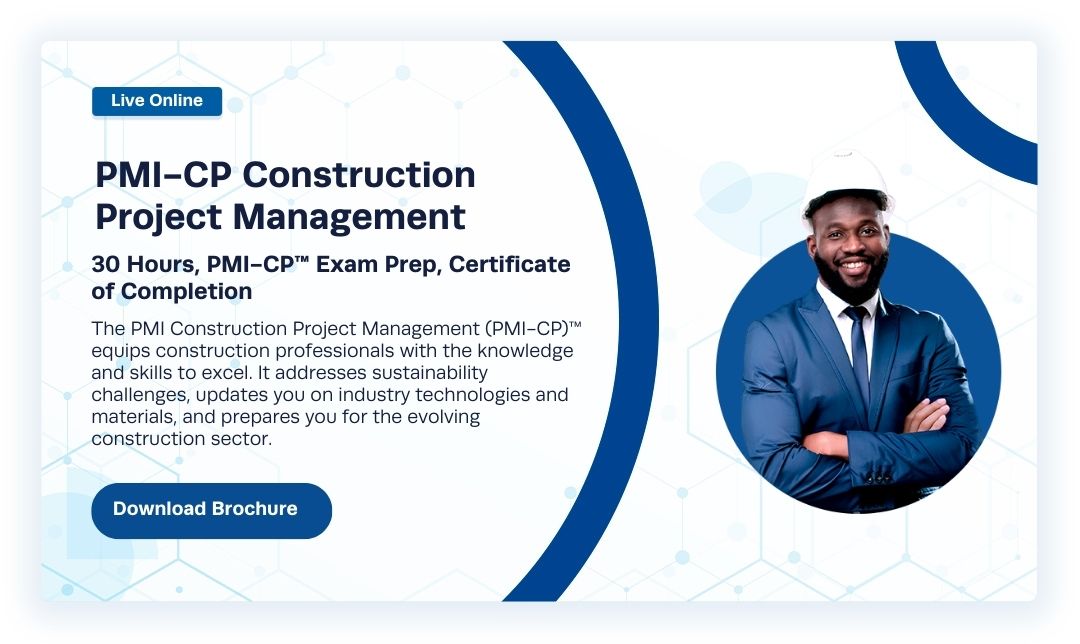 Live Online

PMI-CP Construction Project Management

30 Hours, PMI-CP™ Exam Prep, Certificate of Completion

The PMI Construction Project Management (PMI-CP)™ equips construction professionals with the knowledge and skills to excel. It addresses sustainability challenges, updates you on industry technologies and materials, and prepares you for the evolving construction sector.

Download Brochure